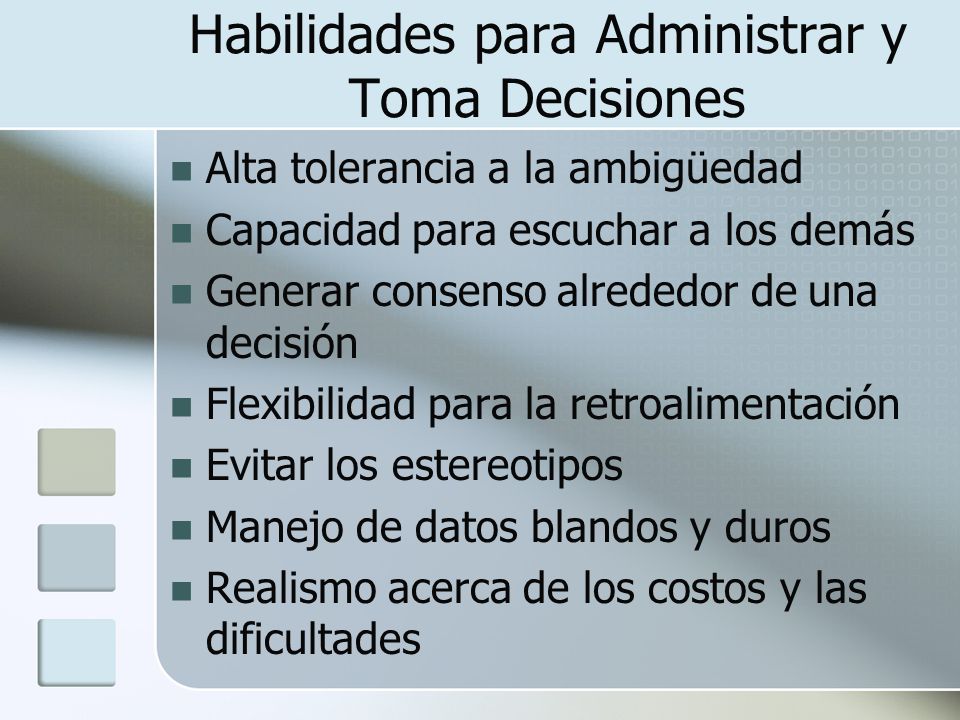 Habilidades para Administrar y Toma Decisiones

- Alta tolerancia a la ambigüedad
- Capacidad para escuchar a los demás
- Generar consenso alrededor de una decisión
- Flexibilidad para la retroalimentación
- Evitar los estereotipos
- Manejo de datos blandos y duros
- Realismo acerca de los costos y las dificultades